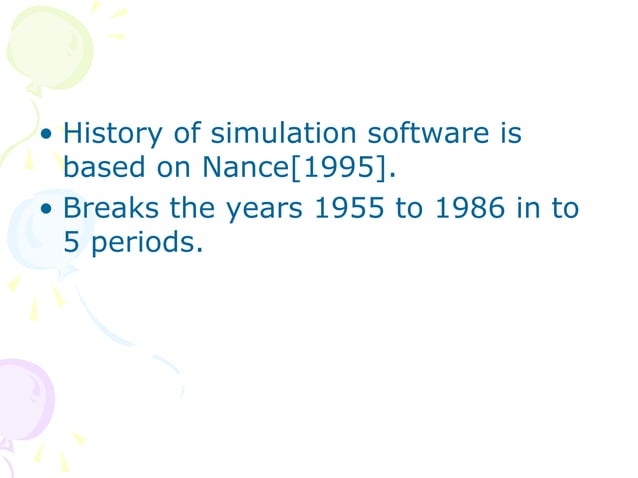 • History of simulation software is based on Nance[1995].
• Breaks the years 1955 to 1986 in to 5 periods.